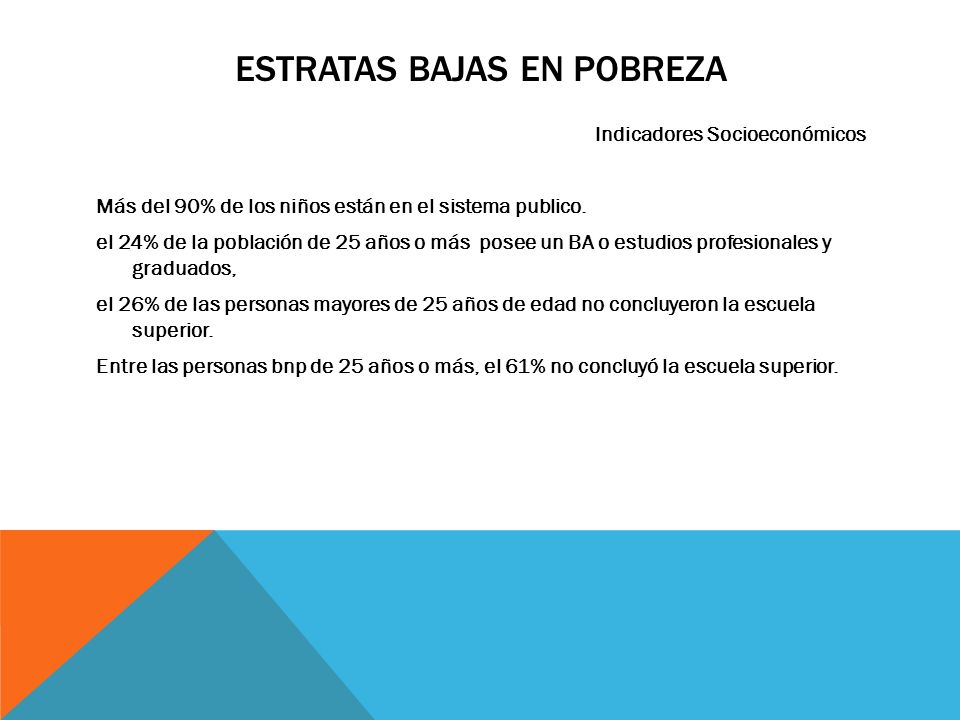 ESTRATAS BAJAS EN POBREZA

Indicadores Socioeconómicos

Más del 90% de los niños están en el sistema publico.

el 24% de la población de 25 años o más posee un BA o estudios profesionales y graduados,

el 26% de las personas mayores de 25 años de edad no concluyeron la escuela superior.

Entre las personas bnp de 25 años o más, el 61% no concluyó la escuela superior.